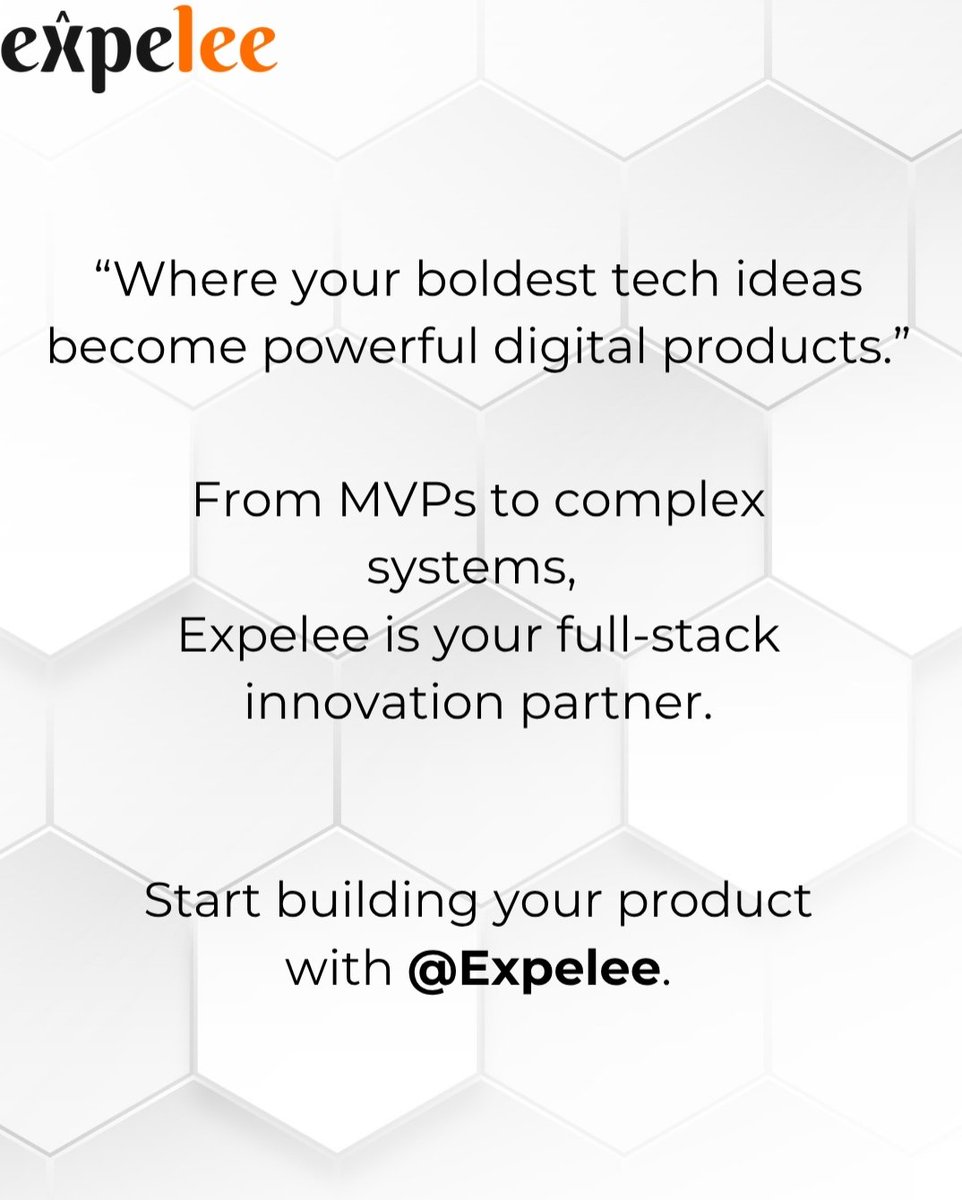 expelee

“Where your boldest tech ideas become powerful digital products.”

From MVPs to complex systems,
Expelee is your full-stack innovation partner.

Start building your product with @Expelee.